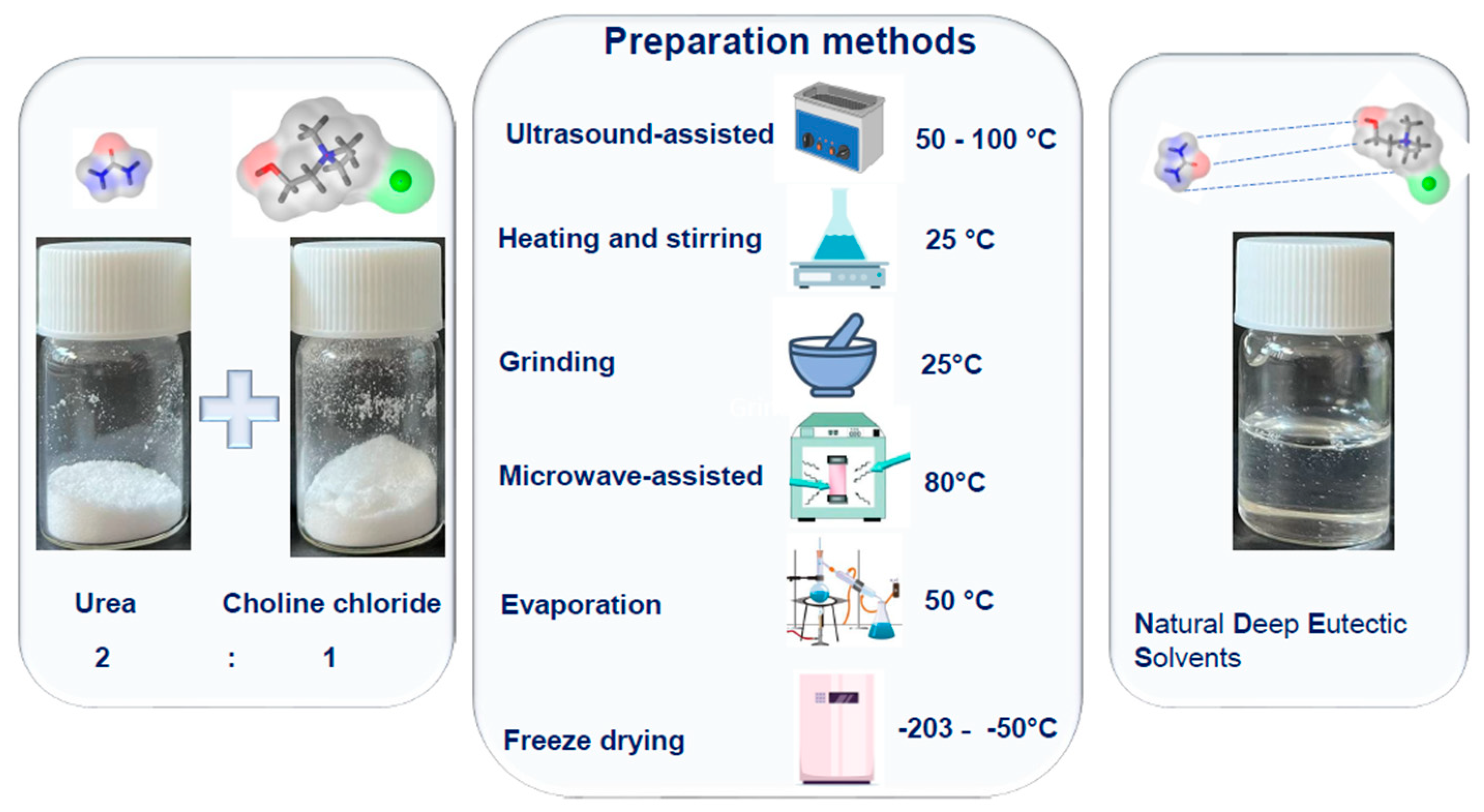 Urea

Choline chloride

2 : 1

Preparation methods

Ultrasound-assisted 50 - 100 °C

Heating and stirring 25 °C

Grinding 25°C

Microwave-assisted 80°C

Evaporation 50 °C

Freeze drying -203 - -50°C

Natural Deep Eutectic Solvents